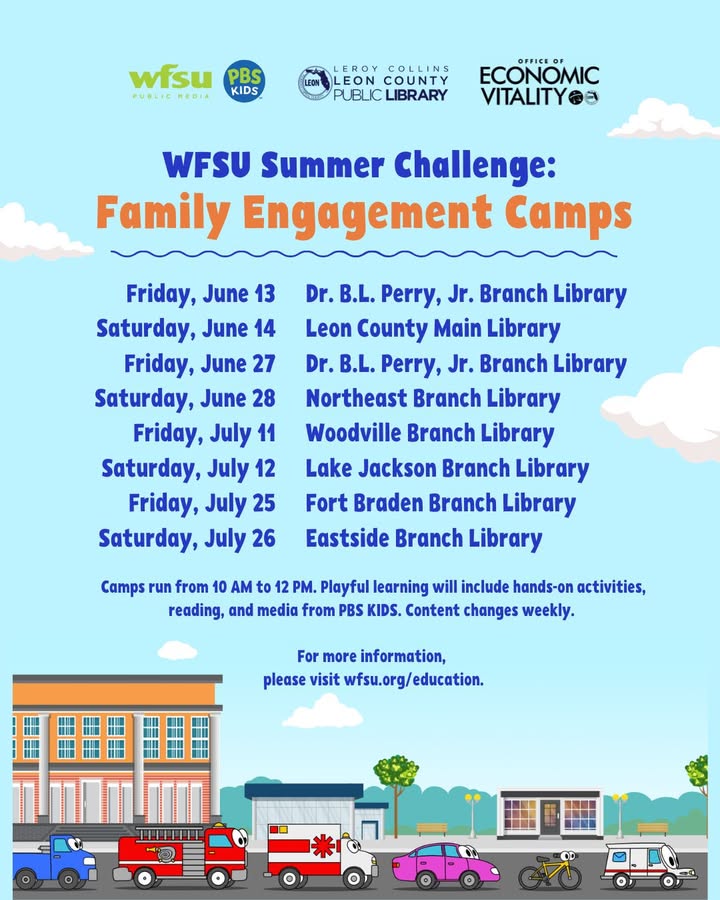 wfsu PUBLIC MEDIA PBS KIDS LEON LEROY COLLINS LEON COUNTY PUBLIC LIBRARY OFFICE OF ECONOMIC VITALITY

WFSU Summer Challenge:
Family Engagement Camps

| | |
|---|---|
| Friday, June 13 | Dr. B.L. Perry, Jr. Branch Library |
| Saturday, June 14 | Leon County Main Library |
| Friday, June 27 | Dr. B.L. Perry, Jr. Branch Library |
| Saturday, June 28 | Northeast Branch Library |
| Friday, July 11 | Woodville Branch Library |
| Saturday, July 12 | Lake Jackson Branch Library |
| Friday, July 25 | Fort Braden Branch Library |
| Saturday, July 26 | Eastside Branch Library |

Camps run from 10 AM to 12 PM. Playful learning will include hands-on activities, reading, and media from PBS KIDS. Content changes weekly.

For more information, please visit wfsu.org/education.